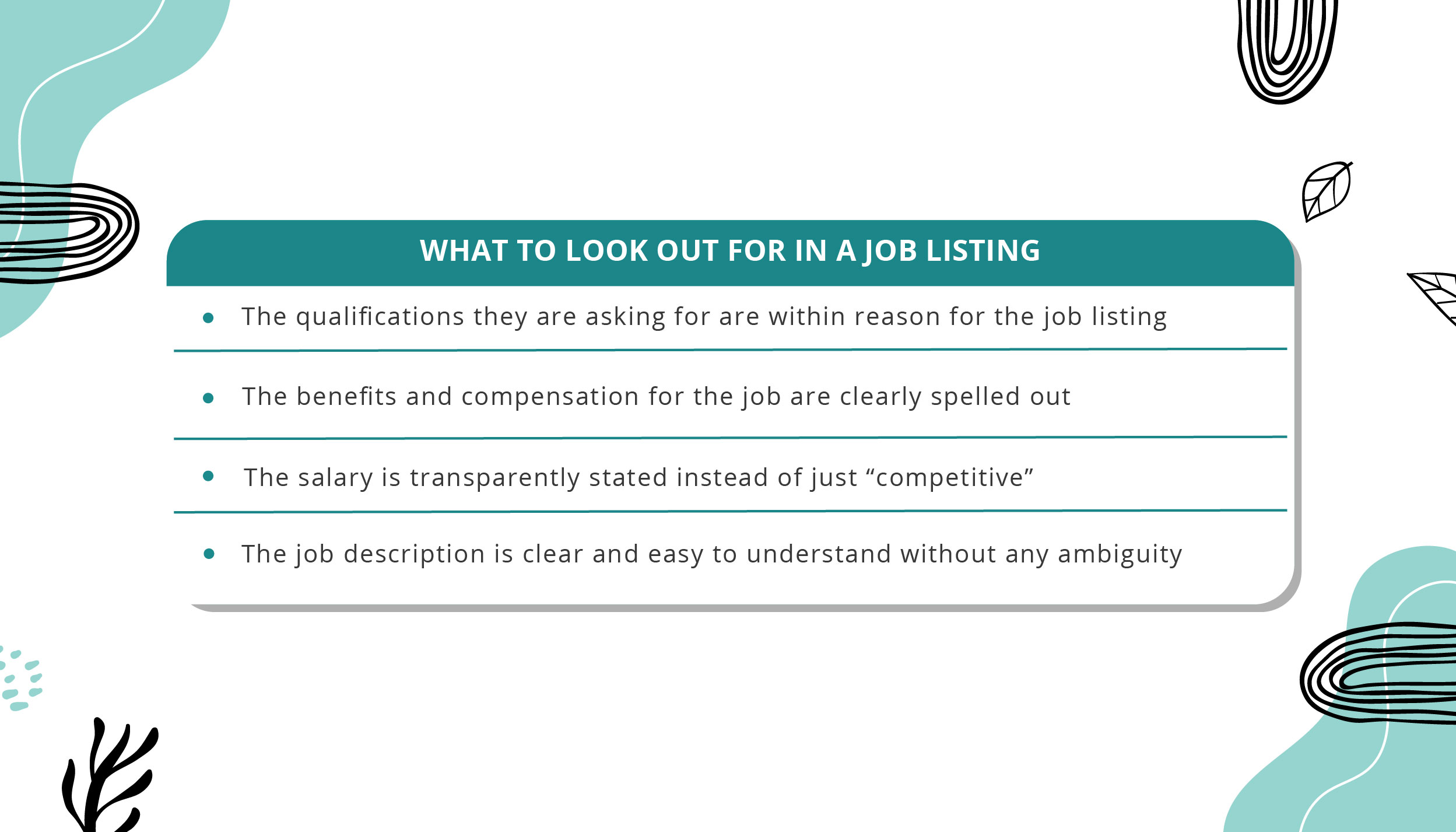 WHAT TO LOOK OUT FOR IN A JOB LISTING

- The qualifications they are asking for are within reason for the job listing
- The benefits and compensation for the job are clearly spelled out
- The salary is transparently stated instead of just “competitive”
- The job description is clear and easy to understand without any ambiguity